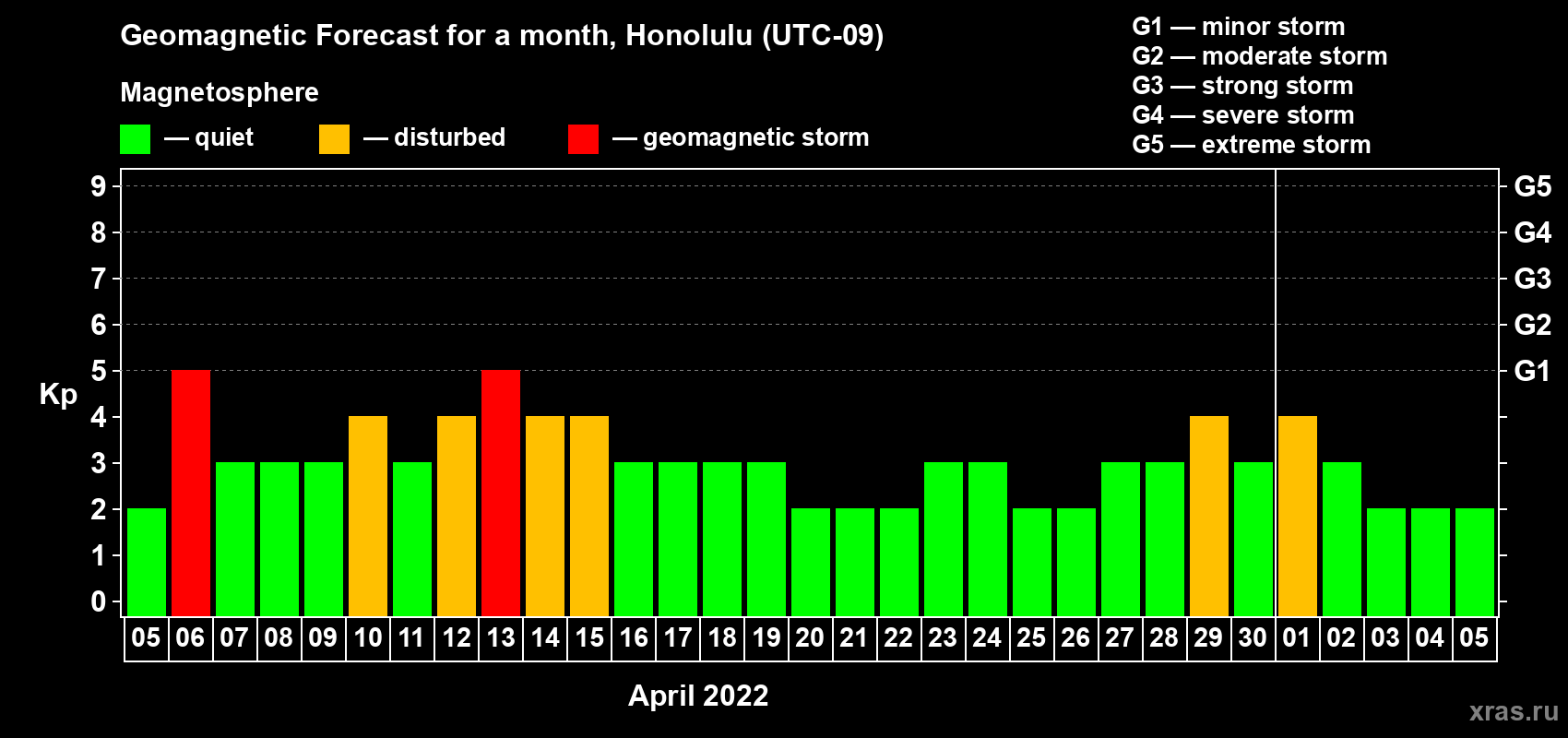 Geomagnetic Forecast for a month, Honolulu (UTC-09)

Magnetosphere

— quiet — disturbed — geomagnetic storm

G1 — minor storm
G2 — moderate storm
G3 — strong storm
G4 — severe storm
G5 — extreme storm

Kp

9
8
7
6
5
4
3
2
1
0

G5
G4
G3
G2
G1

05 06 07 08 09 10 11 12 13 14 15 16 17 18 19 20 21 22 23 24 25 26 27 28 29 30 01 02 03 04 05

April 2022

xras.ru